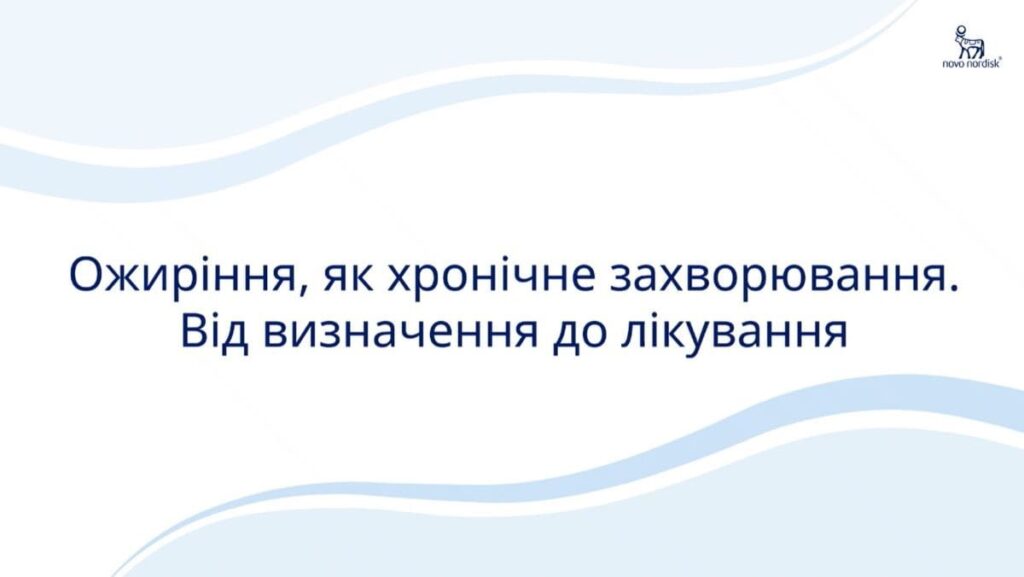 novo nordisk®

Ожиріння, як хронічне захворювання.
Від визначення до лікування